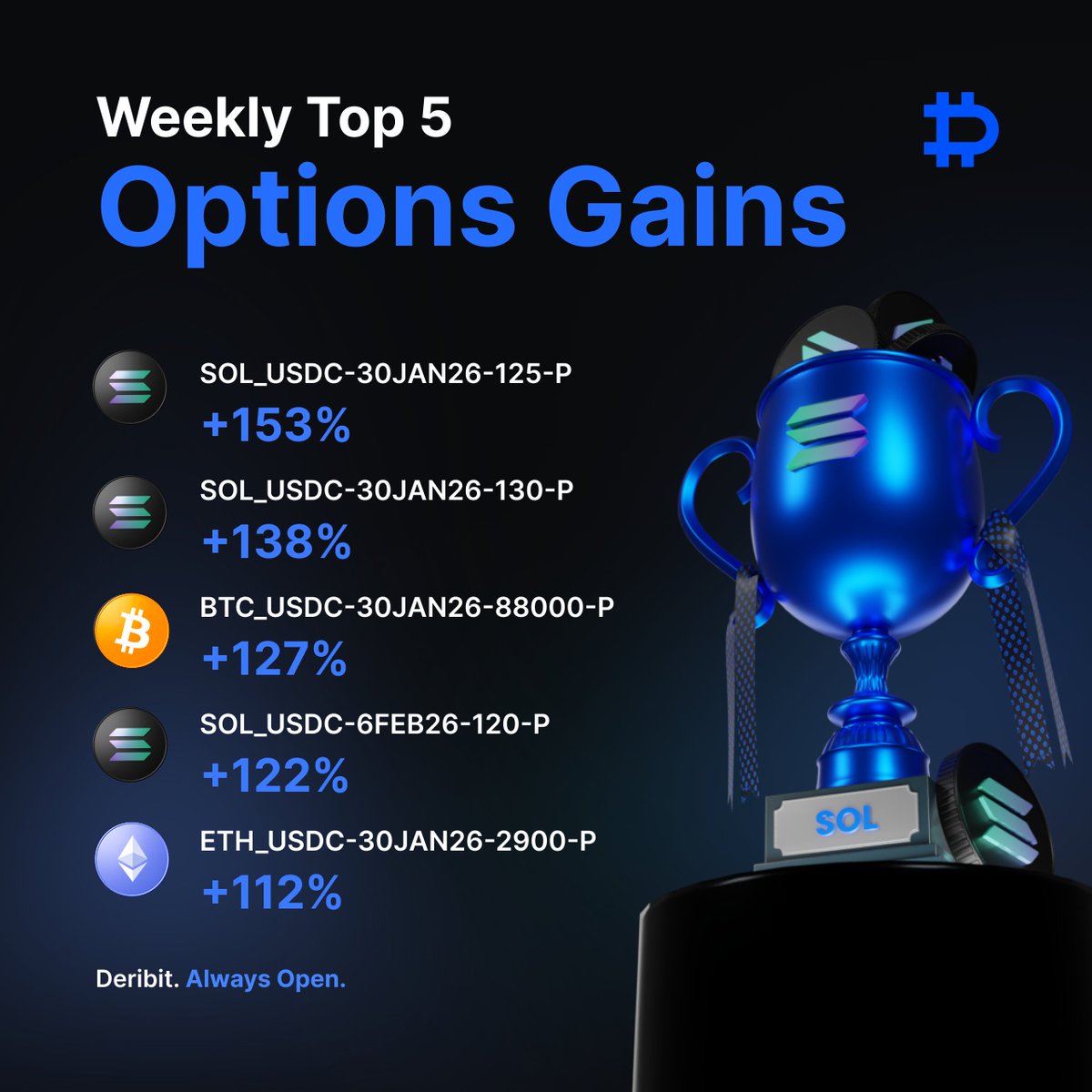 Weekly Top 5
Options Gains

SOL_USDC-30JAN26-125-P
+153%

SOL_USDC-30JAN26-130-P
+138%

BTC_USDC-30JAN26-88000-P
+127%

SOL_USDC-6FEB26-120-P
+122%

ETH_USDC-30JAN26-2900-P
+112%

SOL

Deribit. Always Open.